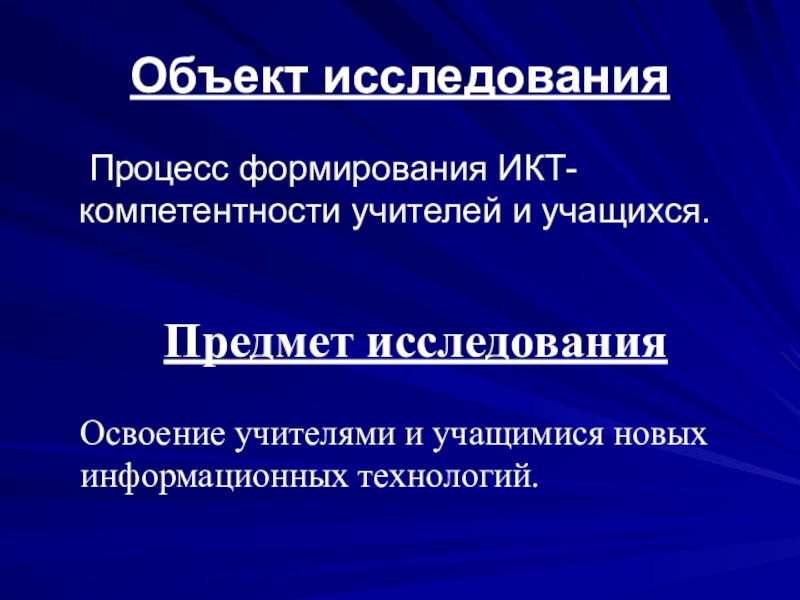 Объект исследования

Процесс формирования ИКТ-компетентности учителей и учащихся.

Предмет исследования

Освоение учителями и учащимися новых информационных технологий.